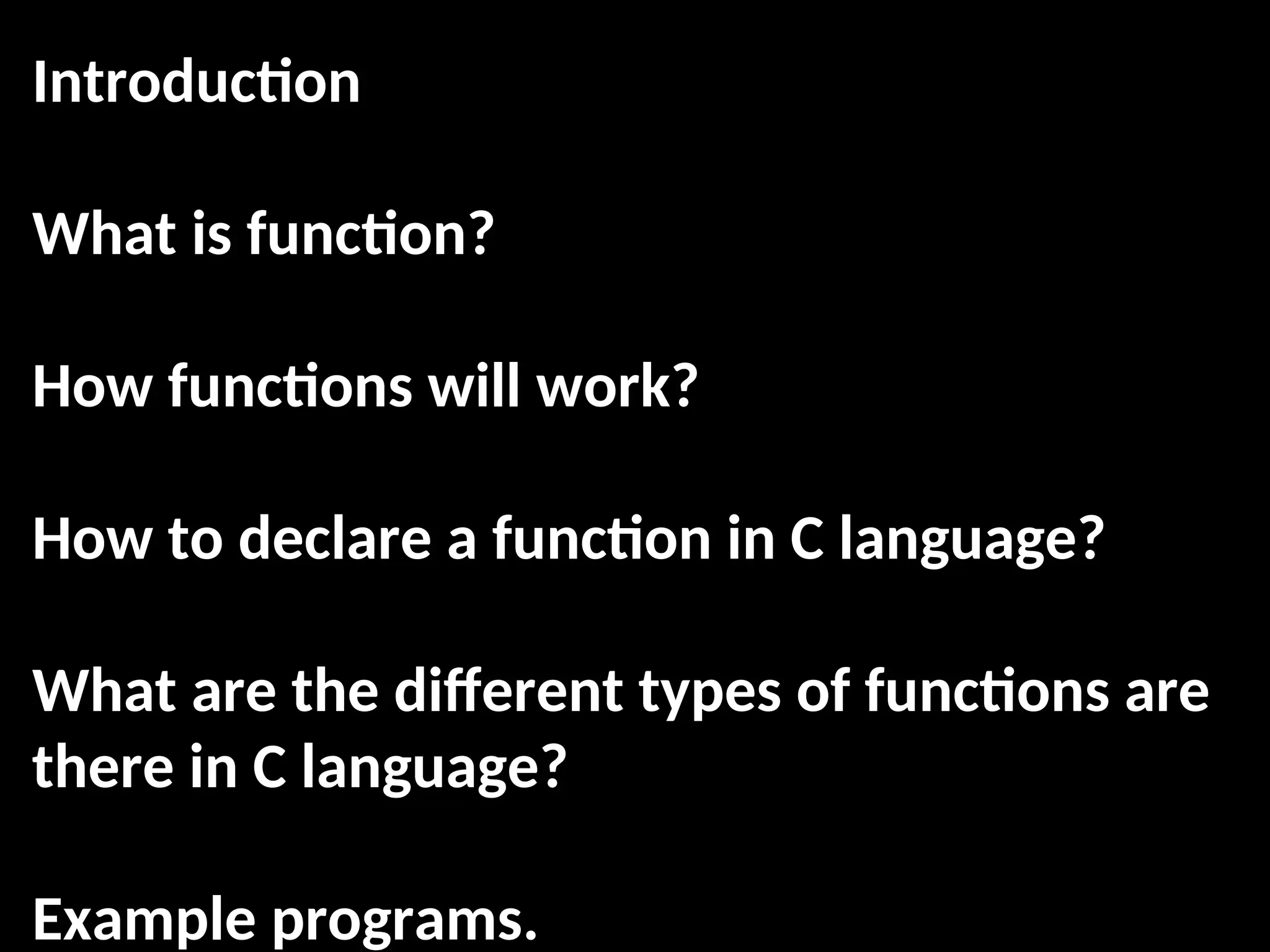 Introduction

What is function?

How functions will work?

How to declare a function in C language?

What are the different types of functions are there in C language?

Example programs.